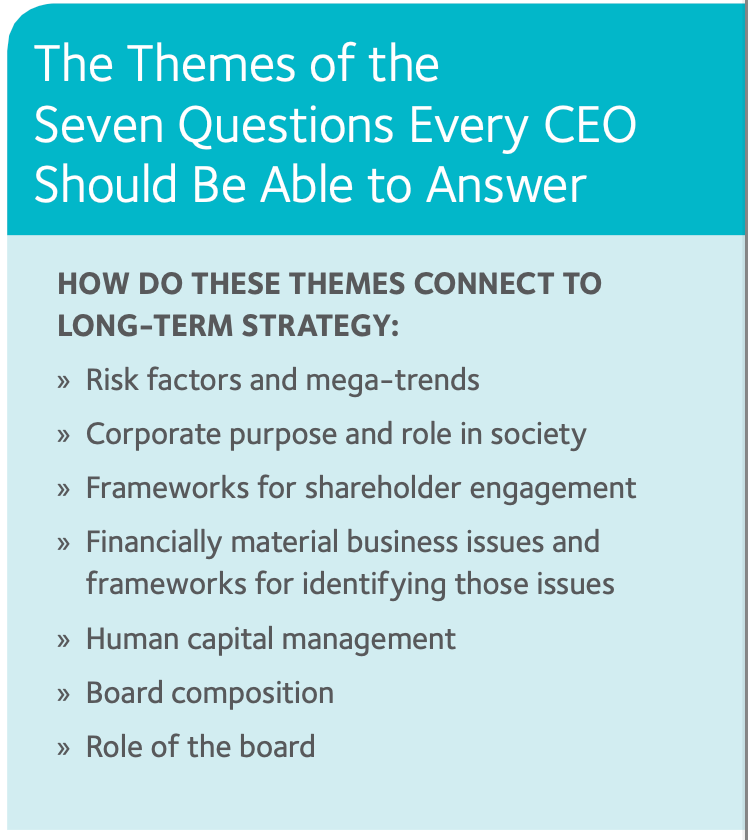 The Themes of the Seven Questions Every CEO Should Be Able to Answer

HOW DO THESE THEMES CONNECT TO LONG-TERM STRATEGY:

» Risk factors and mega-trends
» Corporate purpose and role in society
» Frameworks for shareholder engagement
» Financially material business issues and frameworks for identifying those issues
» Human capital management
» Board composition
» Role of the board